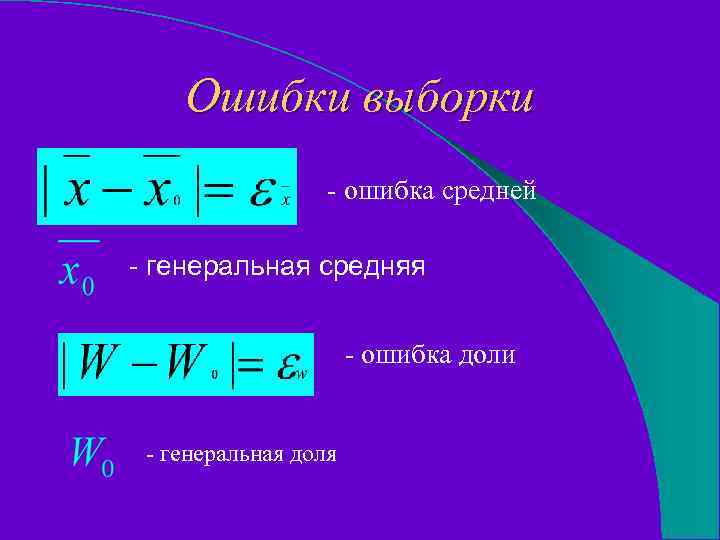 Ошибки выборки

$|\bar{x} - \bar{x}_0| = \varepsilon_{\bar{x}}$ - ошибка средней

$\bar{x}_0$ - генеральная средняя

$|W - W_0| = \varepsilon_w$ - ошибка доли

$W_0$ - генеральная доля